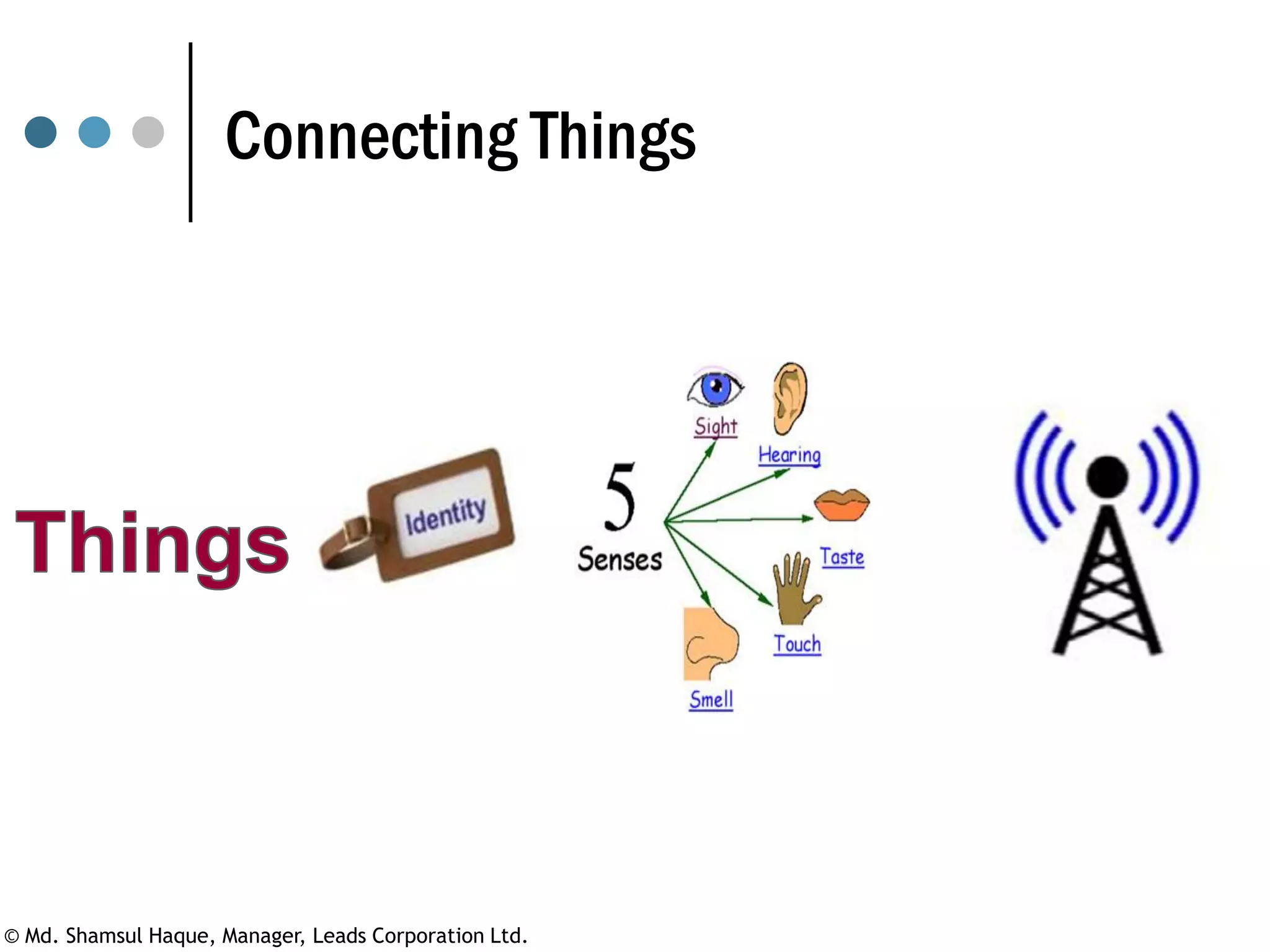 Connecting Things

Things

Identity

5
Senses

Sight

Hearing

Taste

Touch

Smell

© Md. Shamsul Haque, Manager, Leads Corporation Ltd.